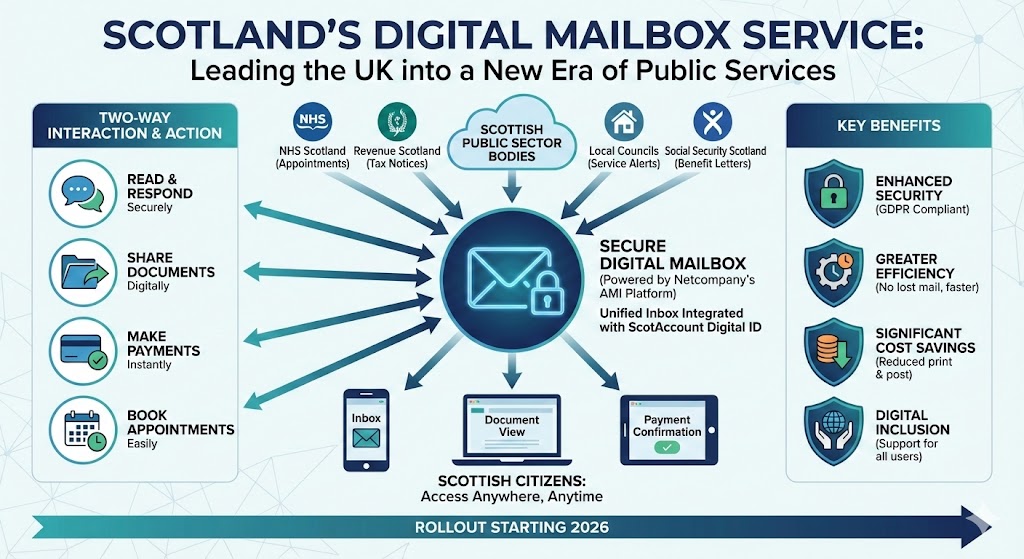 SCOTLAND'S DIGITAL MAILBOX SERVICE:
Leading the UK into a New Era of Public Services

TWO-WAY INTERACTION & ACTION

READ & RESPOND
Securely

SHARE DOCUMENTS
Digitally

MAKE PAYMENTS
Instantly

BOOK APPOINTMENTS
Easily

NHS
NHS Scotland (Appointments)

Revenue Scotland (Tax Notices)

SCOTTISH PUBLIC SECTOR BODIES

Local Councils (Service Alerts)

Social Security Scotland (Benefit Letters)

SECURE DIGITAL MAILBOX
(Powered by Netcompany's AMI Platform)
Unified Inbox Integrated with ScotAccount Digital ID

Inbox

Document View

Payment Confirmation

SCOTTISH CITIZENS:
Access Anywhere, Anytime

KEY BENEFITS

ENHANCED SECURITY
(GDPR Compliant)

GREATER EFFICIENCY
(No lost mail, faster)

SIGNIFICANT COST SAVINGS
(Reduced print & post)

DIGITAL INCLUSION
(Support for all users)

ROLLOUT STARTING 2026